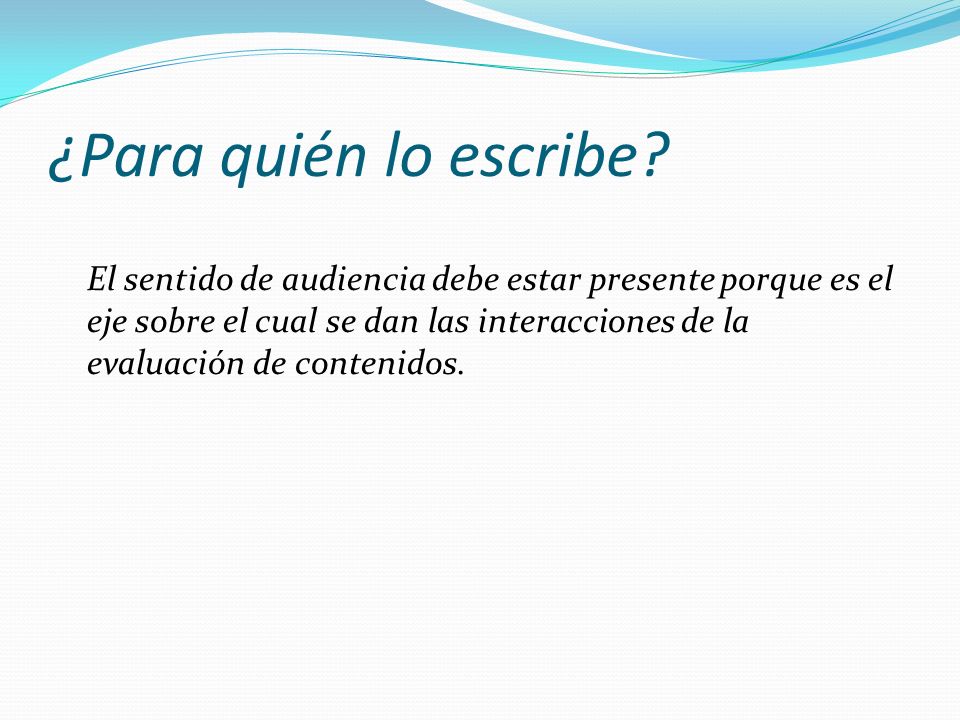 ¿Para quién lo escribe?

El sentido de audiencia debe estar presente porque es el eje sobre el cual se dan las interacciones de la evaluación de contenidos.